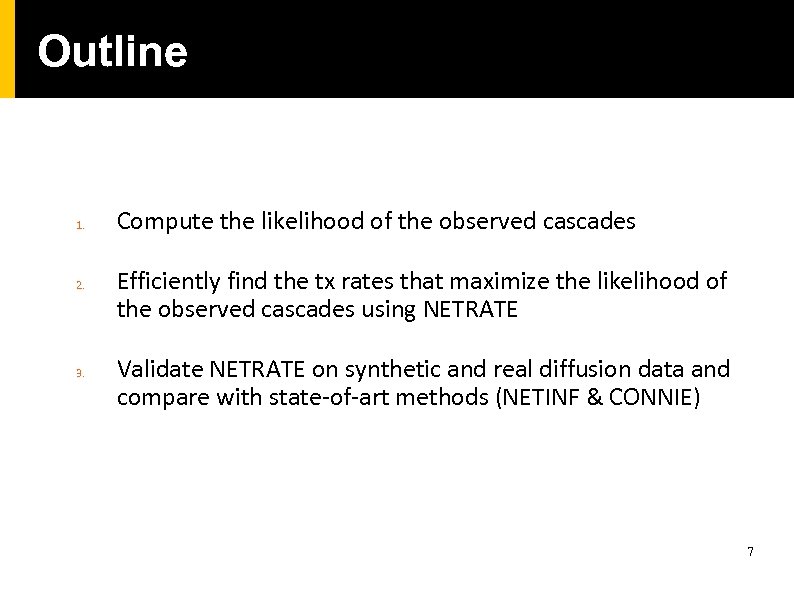 Outline

1. Compute the likelihood of the observed cascades

2. Efficiently find the tx rates that maximize the likelihood of the observed cascades using NETRATE

3. Validate NETRATE on synthetic and real diffusion data and compare with state-of-art methods (NETINF & CONNIE)

7